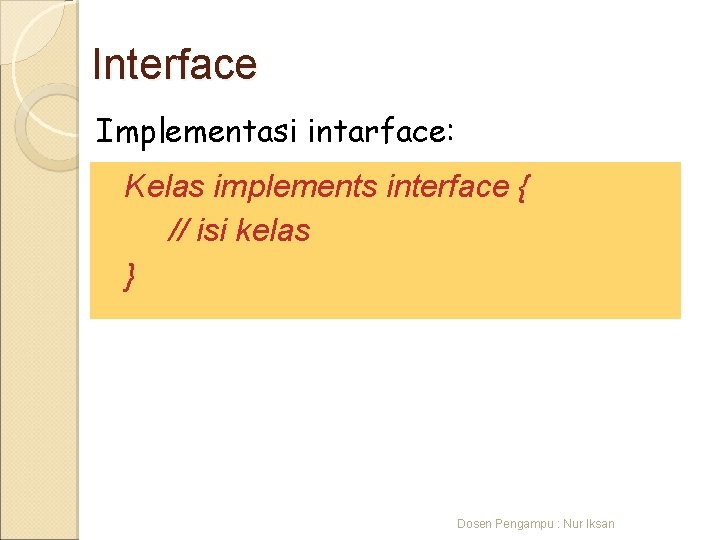 Interface

Implementasi intarface:

Kelas implements interface {
// isi kelas
}

Dosen Pengampu : Nur Iksan